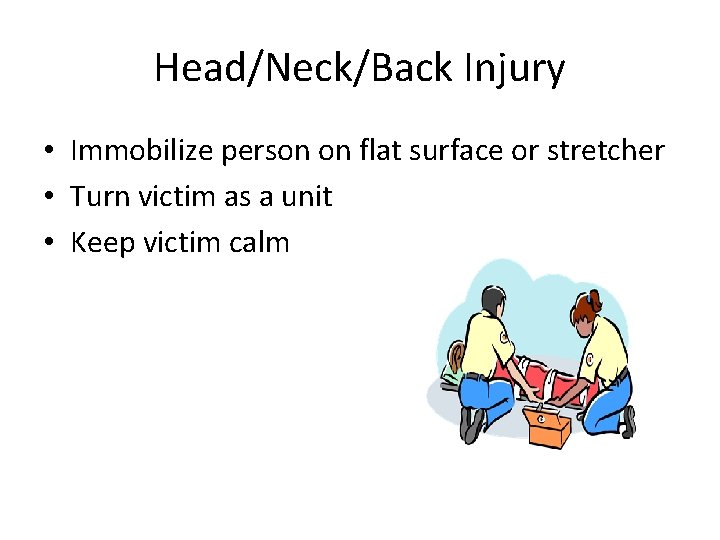 Head/Neck/Back Injury

• Immobilize person on flat surface or stretcher
• Turn victim as a unit
• Keep victim calm